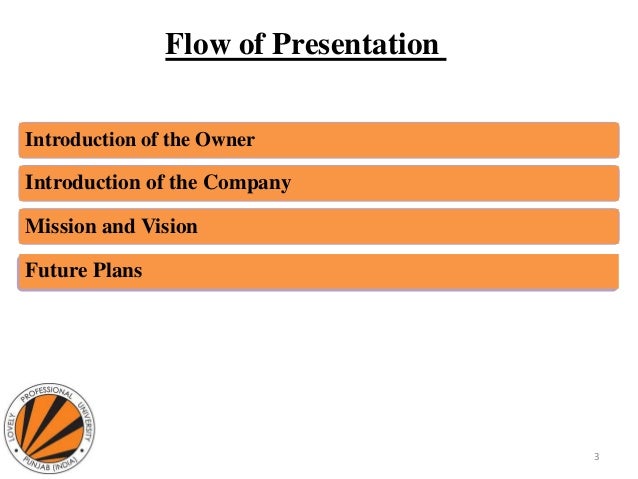 Flow of Presentation

Introduction of the Owner

Introduction of the Company

Mission and Vision

Future Plans

LOVELY PROFESSIONAL UNIVERSITY

PUNJAB (INDIA)

3